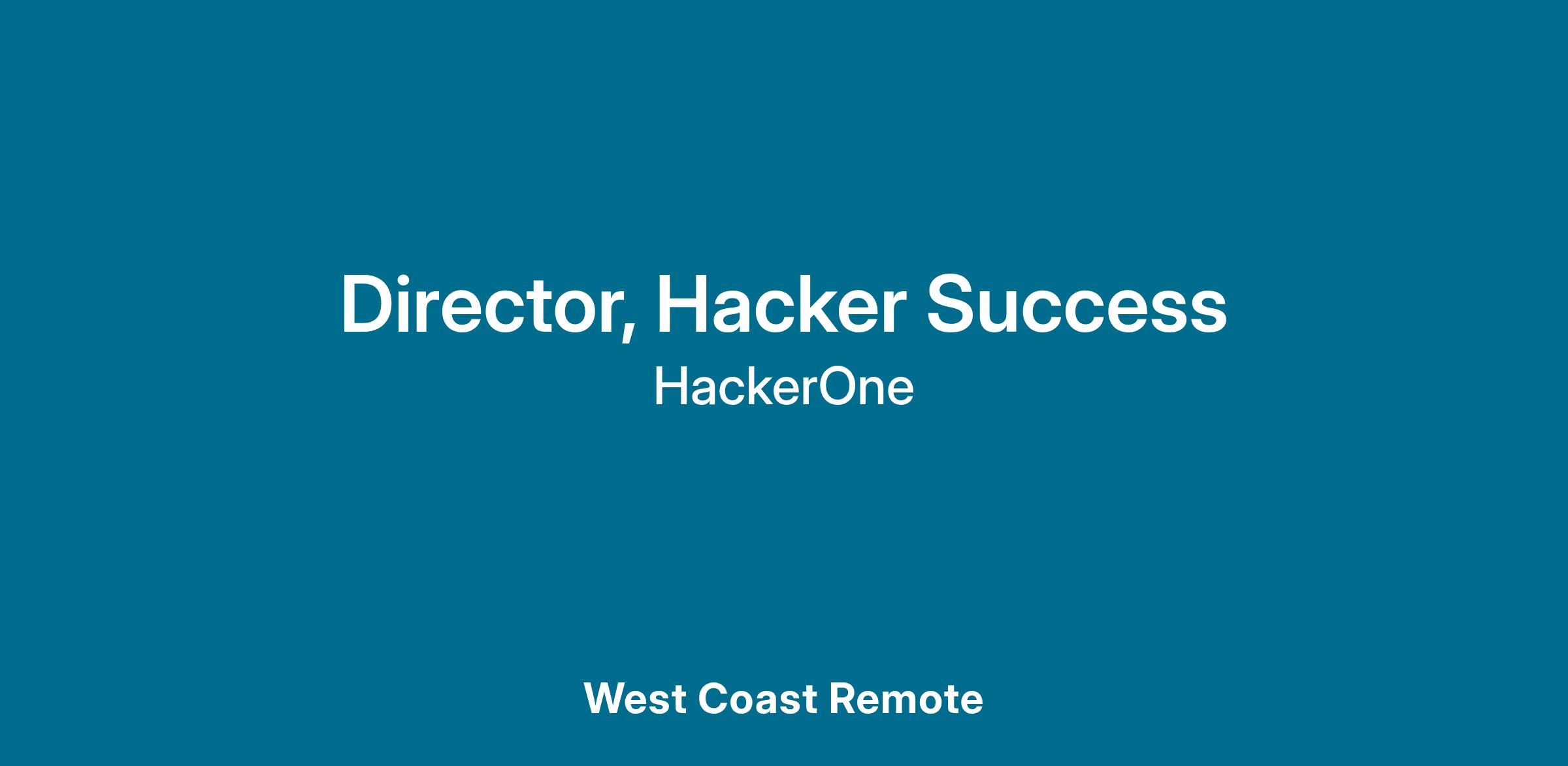 Director, Hacker Success
HackerOne

West Coast Remote